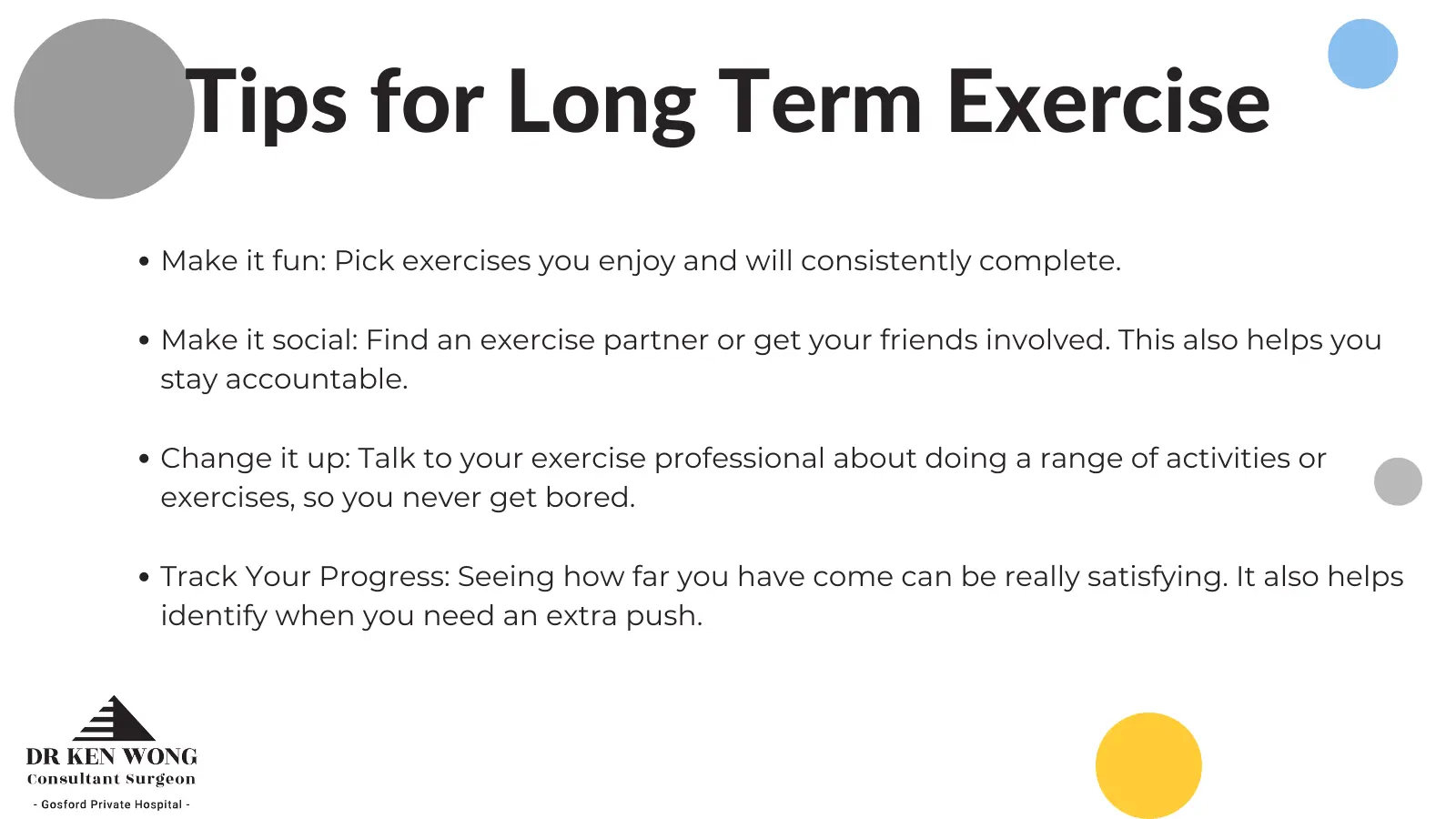 Tips for Long Term Exercise

• Make it fun: Pick exercises you enjoy and will consistently complete.

• Make it social: Find an exercise partner or get your friends involved. This also helps you stay accountable.

• Change it up: Talk to your exercise professional about doing a range of activities or exercises, so you never get bored.

• Track Your Progress: Seeing how far you have come can be really satisfying. It also helps identify when you need an extra push.

DR KEN WONG
Consultant Surgeon
- Gosford Private Hospital -